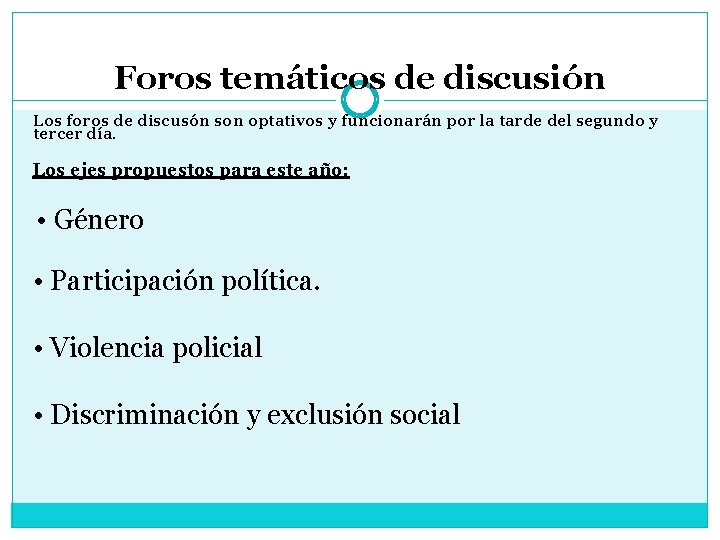 Foros temáticos de discusión

Los foros de discusón son optativos y funcionarán por la tarde del segundo y tercer día.

Los ejes propuestos para este año:

• Género

• Participación política.

• Violencia policial

• Discriminación y exclusión social